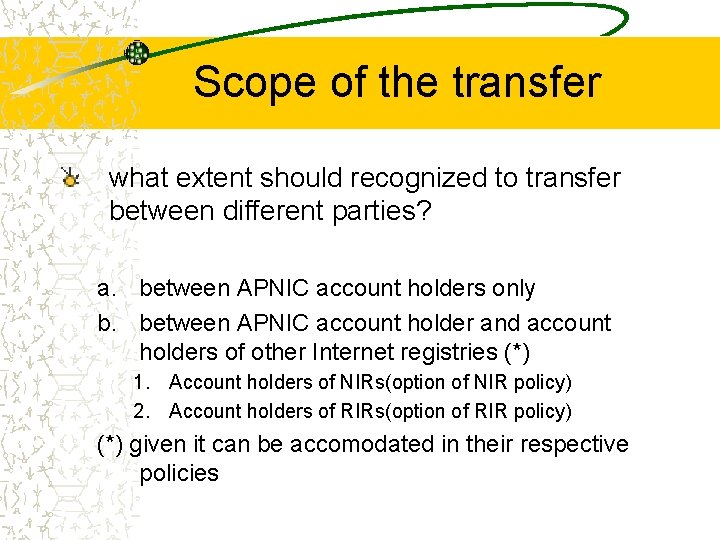 Scope of the transfer

what extent should recognized to transfer between different parties?

a. between APNIC account holders only
b. between APNIC account holder and account holders of other Internet registries (*)
1. Account holders of NIRs(option of NIR policy)
2. Account holders of RIRs(option of RIR policy)

(*) given it can be accomodated in their respective policies